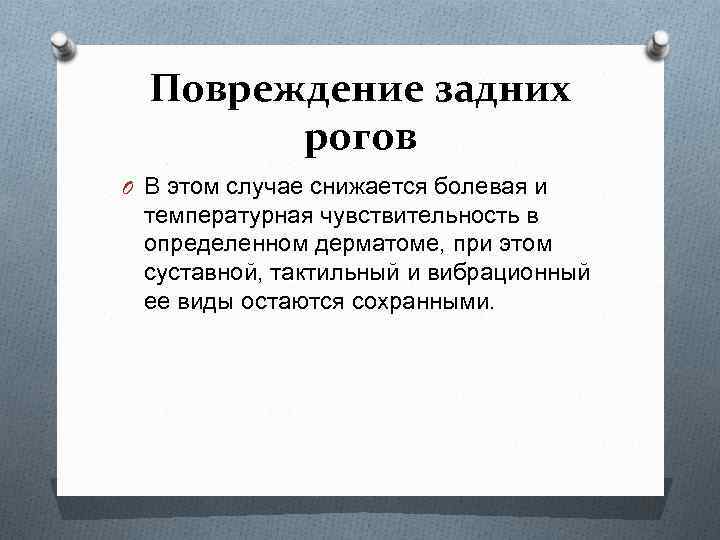 Повреждение задних рогов

O В этом случае снижается болевая и температурная чувствительность в определенном дерматоме, при этом суставной, тактильный и вибрационный ее виды остаются сохранными.